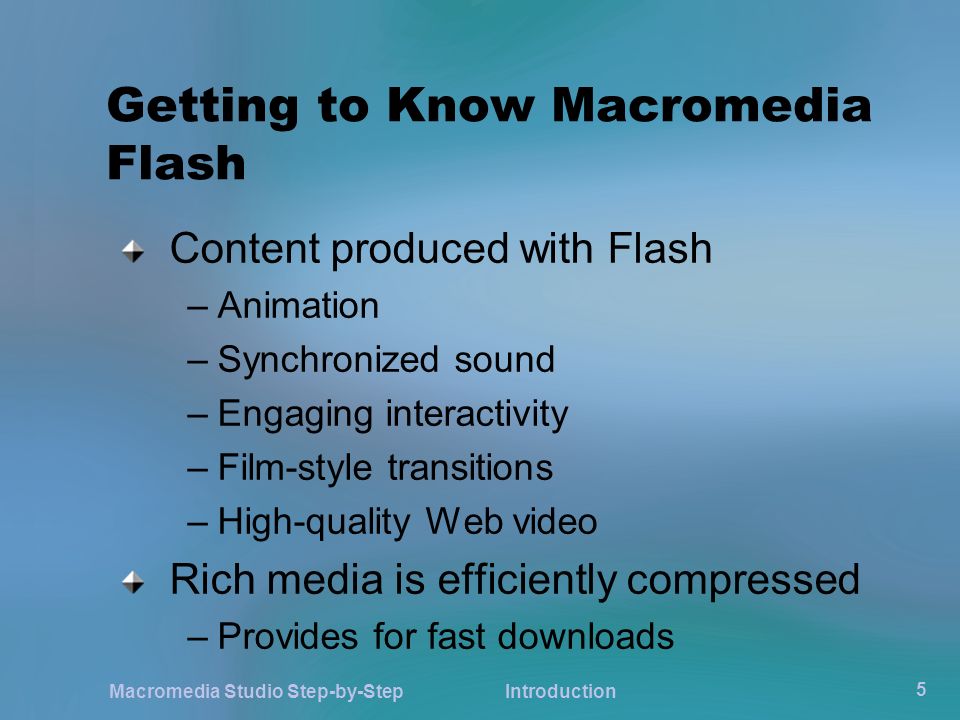 Getting to Know Macromedia Flash

Content produced with Flash
– Animation
– Synchronized sound
– Engaging interactivity
– Film-style transitions
– High-quality Web video

Rich media is efficiently compressed
– Provides for fast downloads

Macromedia Studio Step-by-Step Introduction 5